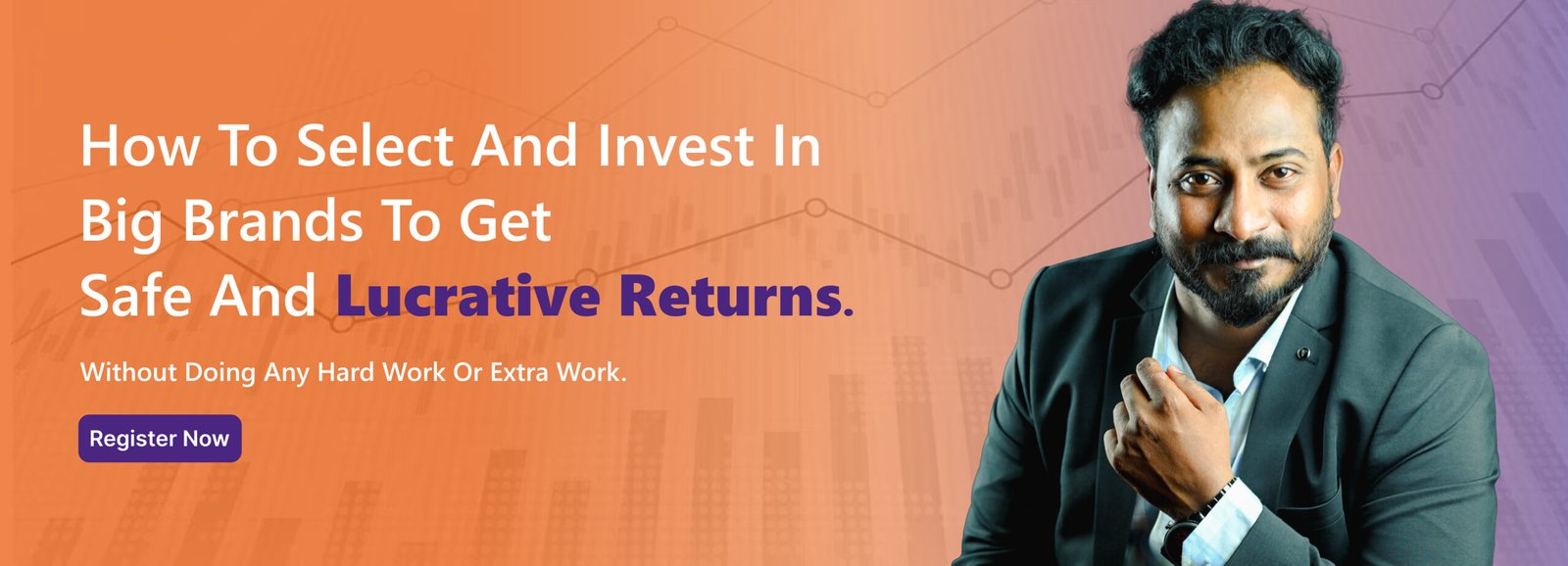 How To Select And Invest In Big Brands To Get Safe And Lucrative Returns.

Without Doing Any Hard Work Or Extra Work.

Register Now